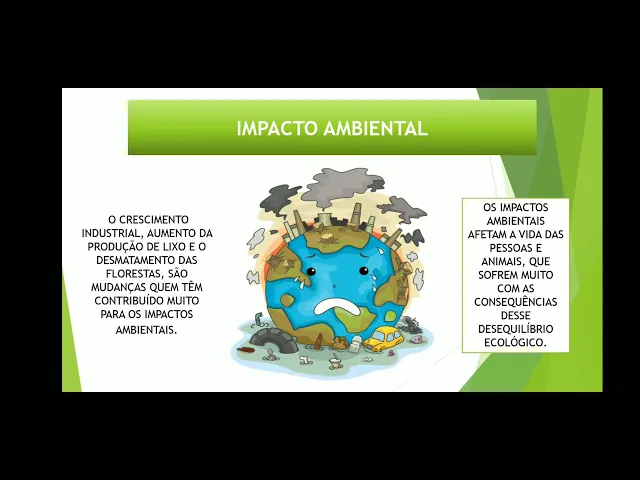 IMPACTO AMBIENTAL

O CRESCIMENTO INDUSTRIAL, AUMENTO DA PRODUÇÃO DE LIXO E O DESMATAMENTO DAS FLORESTAS, SÃO MUDANÇAS QUEM TÊM CONTRIBUÍDO MUITO PARA OS IMPACTOS AMBIENTAIS.

OS IMPACTOS AMBIENTAIS AFETAM A VIDA DAS PESSOAS E ANIMAIS, QUE SOFREM MUITO COM AS CONSEQUÊNCIAS DESSE DESEQUILÍBRIO ECOLÓGICO.